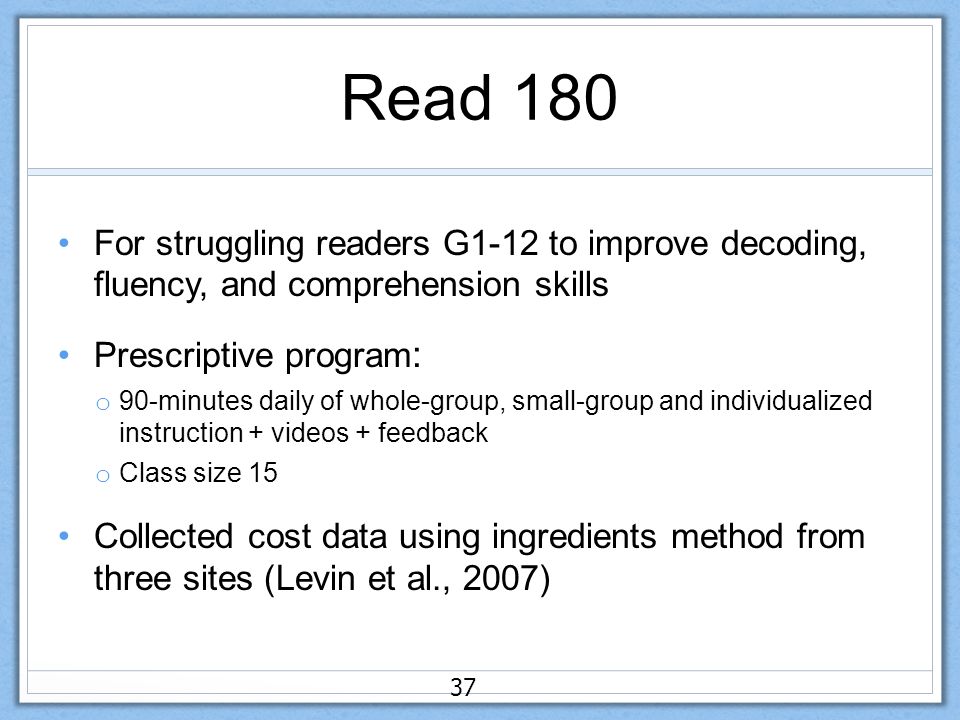 Read 180

• For struggling readers G1-12 to improve decoding, fluency, and comprehension skills

• Prescriptive program:
  o 90-minutes daily of whole-group, small-group and individualized instruction + videos + feedback
  o Class size 15

• Collected cost data using ingredients method from three sites (Levin et al., 2007)

37